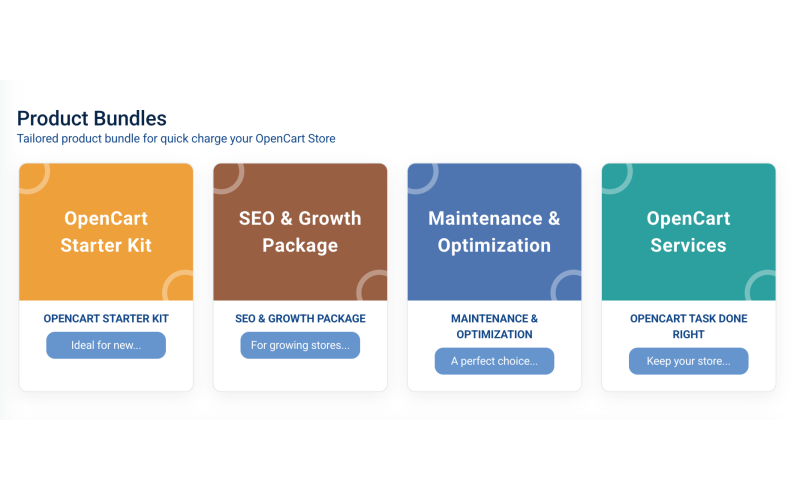 Product Bundles
Tailored product bundle for quick charge your OpenCart Store

OpenCart Starter Kit

OPENCART STARTER KIT

Ideal for new...

SEO & Growth Package

SEO & GROWTH PACKAGE

For growing stores...

Maintenance & Optimization

MAINTENANCE & OPTIMIZATION

A perfect choice...

OpenCart Services

OPENCART TASK DONE RIGHT

Keep your store...